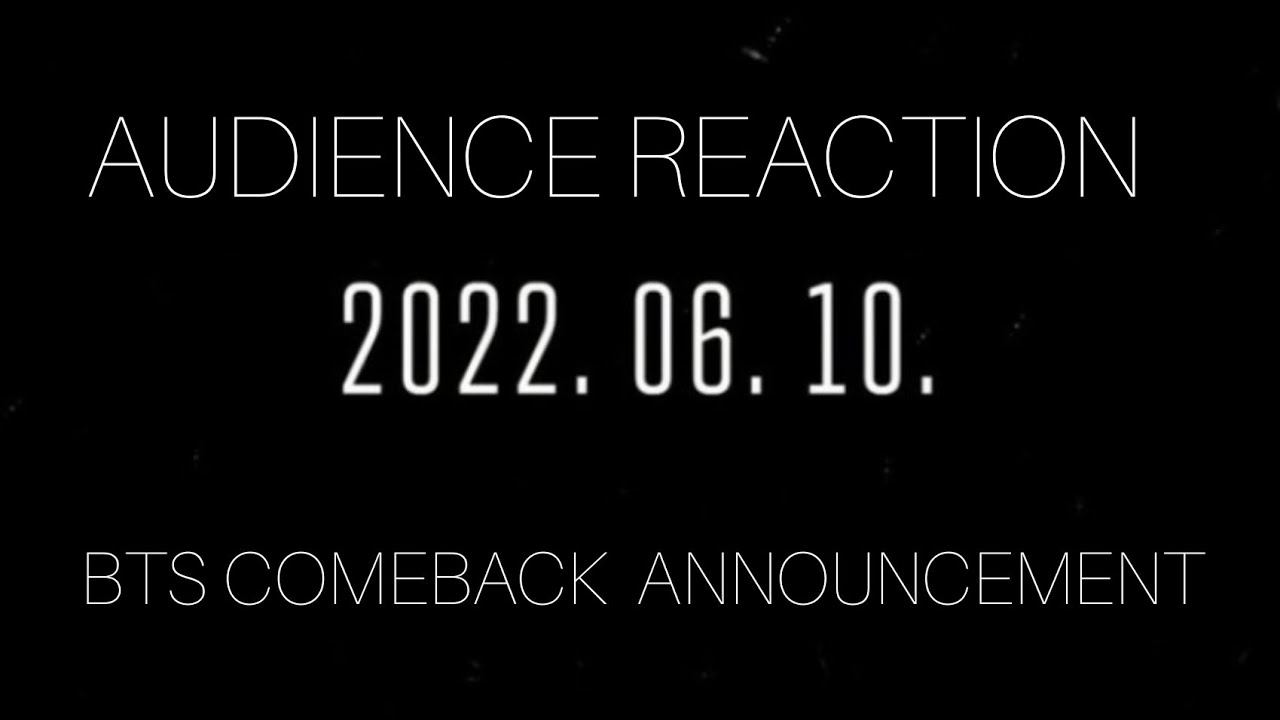 AUDIENCE REACTION

2022. 06. 10.

BTS COMEBACK ANNOUNCEMENT